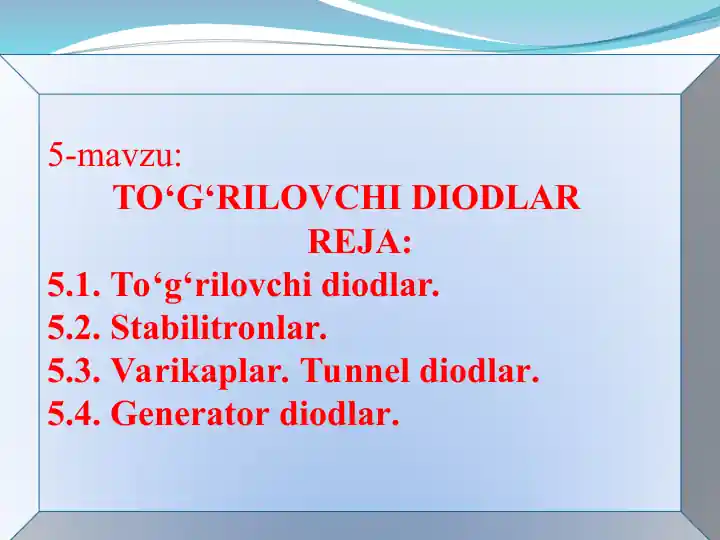 5-mavzu:
TO‘G‘RILOVCHI DIODLAR
REJA:
5.1. To‘g‘rilovchi diodlar.
5.2. Stabilitronlar.
5.3. Varikaplar. Tunnel diodlar.
5.4. Generator diodlar.